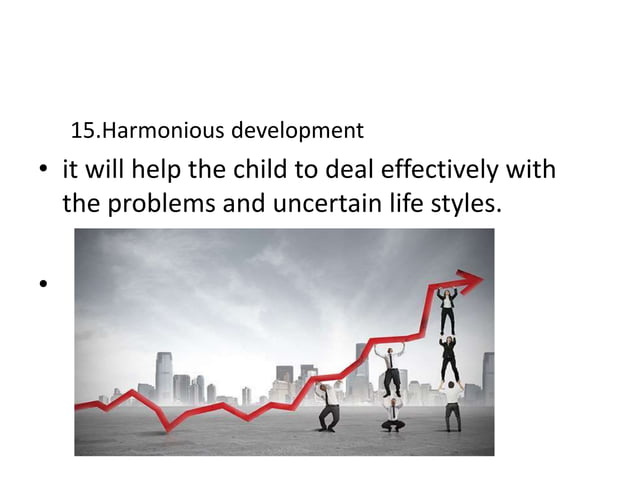 15.Harmonious development

• it will help the child to deal effectively with the problems and uncertain life styles.

•